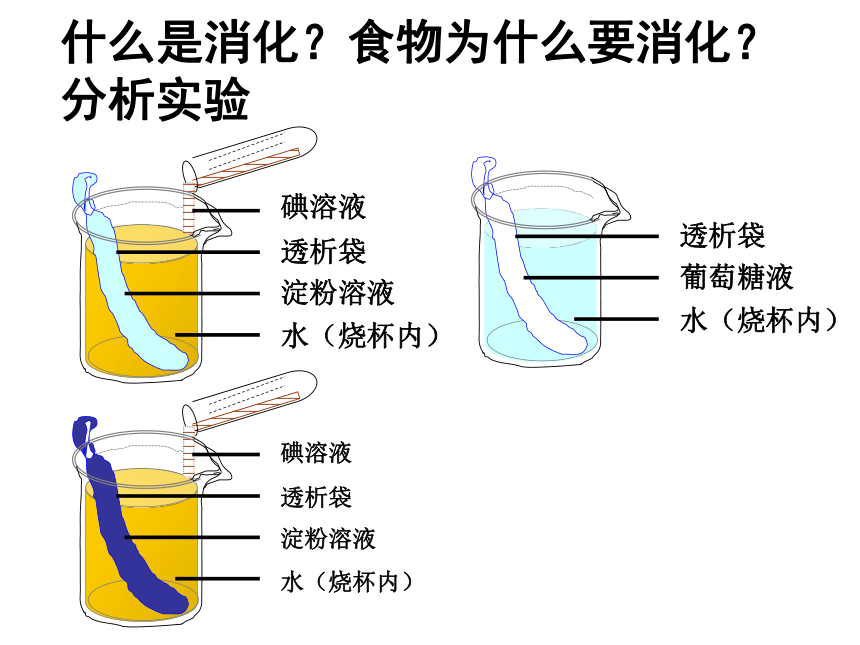 什么是消化？食物为什么要消化？
分析实验

碘溶液
透析袋
淀粉溶液
水（烧杯内）

透析袋
葡萄糖液
水（烧杯内）

碘溶液
透析袋
淀粉溶液
水（烧杯内）